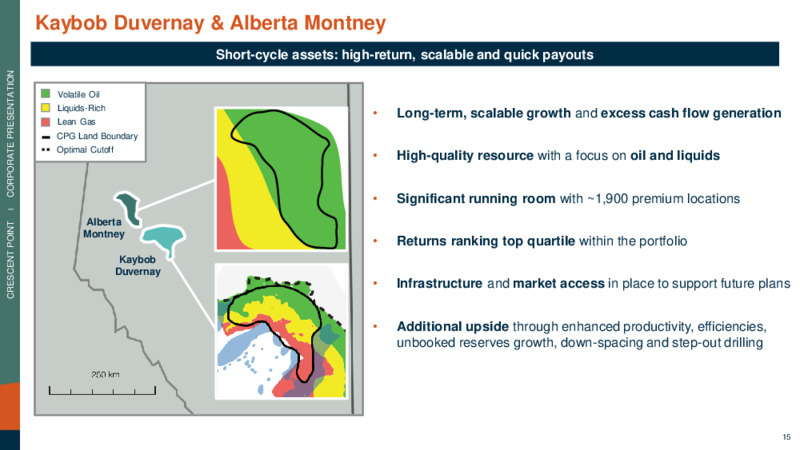 CRESCENT POINT | CORPORATE PRESENTATION

Kaybob Duvernay & Alberta Montney

Short-cycle assets: high-return, scalable and quick payouts

Volatile Oil
Liquids-Rich
Lean Gas
CPG Land Boundary
Optimal Cutoff

Alberta Montney

Kaybob Duvernay

250 km

• Long-term, scalable growth and excess cash flow generation

• High-quality resource with a focus on oil and liquids

• Significant running room with ~1,900 premium locations

• Returns ranking top quartile within the portfolio

• Infrastructure and market access in place to support future plans

• Additional upside through enhanced productivity, efficiencies, unbooked reserves growth, down-spacing and step-out drilling

15